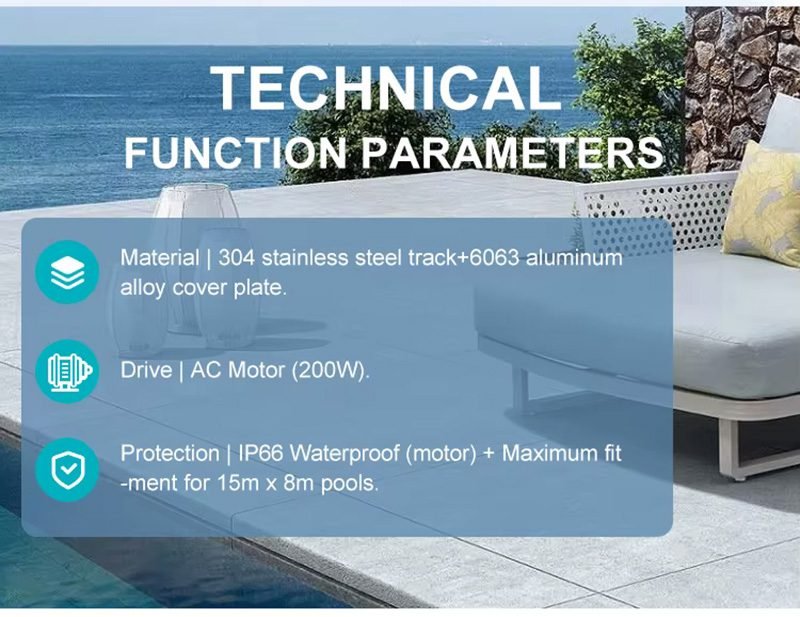 TECHNICAL
FUNCTION PARAMETERS

Material | 304 stainless steel track+6063 aluminum alloy cover plate.

Drive | AC Motor (200W).

Protection | IP66 Waterproof (motor) + Maximum fit -ment for 15m x 8m pools.